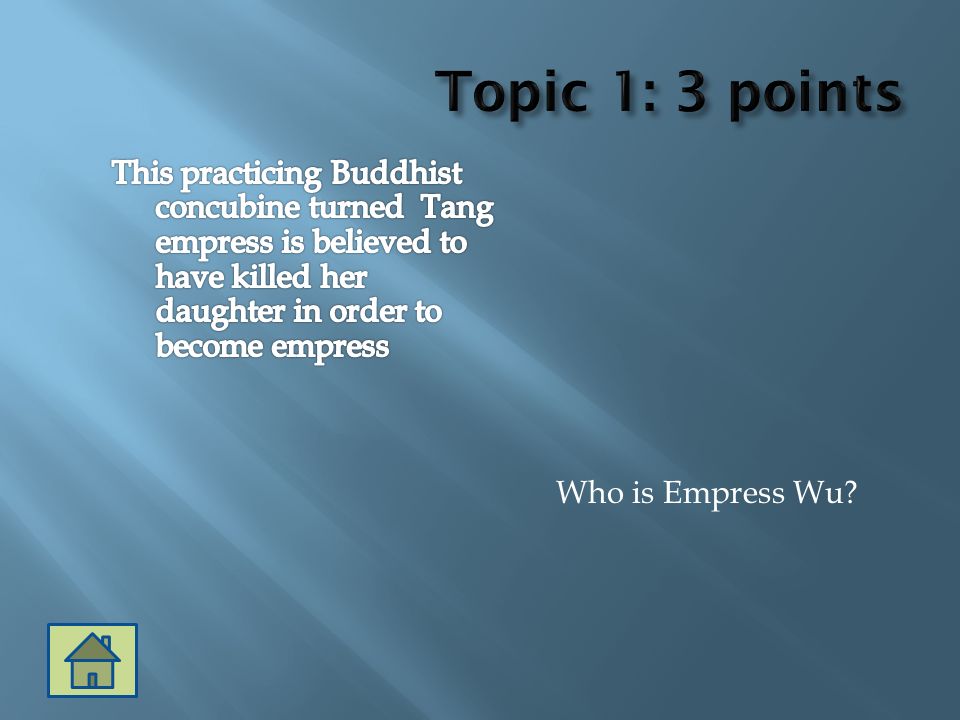 Topic 1: 3 points

This practicing Buddhist concubine turned Tang empress is believed to have killed her daughter in order to become empress

Who is Empress Wu?